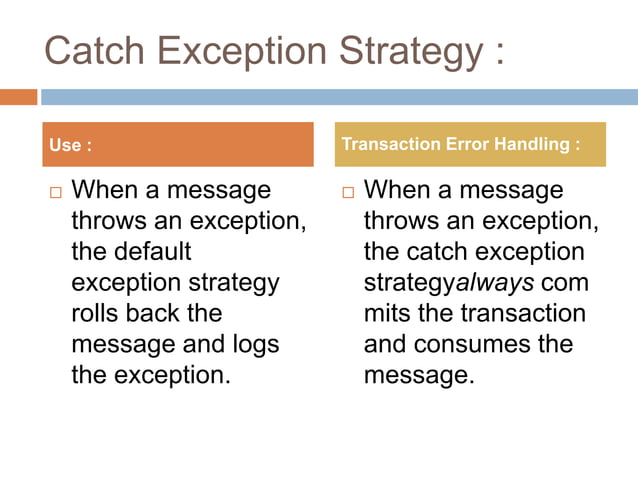 Catch Exception Strategy :

Use :

□ When a message throws an exception, the default exception strategy rolls back the message and logs the exception.

Transaction Error Handling :

□ When a message throws an exception, the catch exception strategyalways com mits the transaction and consumes the message.